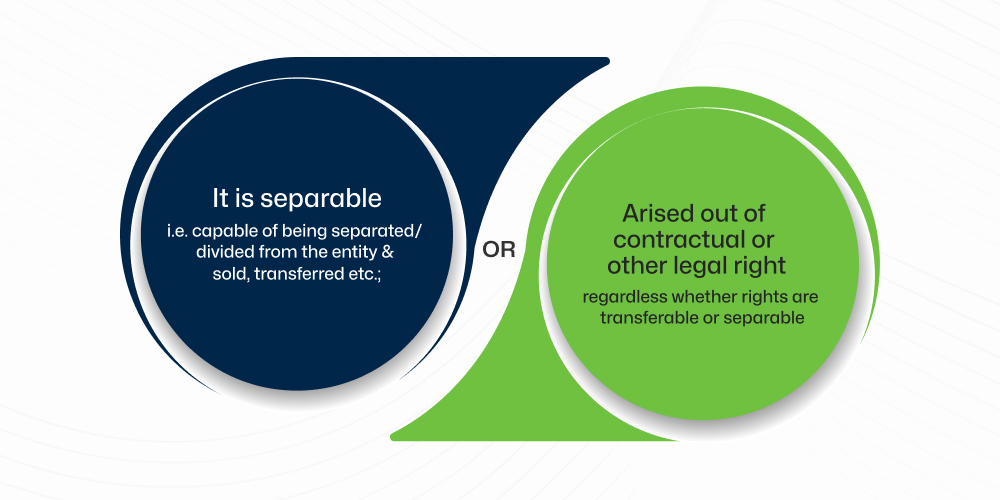 It is separable

i.e. capable of being separated/ divided from the entity & sold, transferred etc.;

OR

Arised out of contractual or other legal right

regardless whether rights are transferable or separable